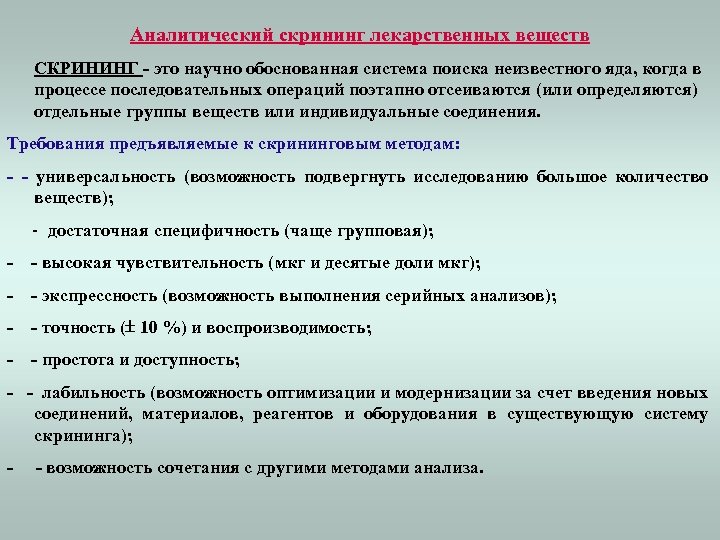 Аналитический скрининг лекарственных веществ

СКРИНИНГ - это научно обоснованная система поиска неизвестного яда, когда в процессе последовательных операций поэтапно отсеиваются (или определяются) отдельные группы веществ или индивидуальные соединения.

Требования предъявляемые к скрининговым методам:

- - универсальность (возможность подвергнуть исследованию большое количество веществ);

- достаточная специфичность (чаще групповая);

- - высокая чувствительность (мкг и десятые доли мкг);

- - экспрессность (возможность выполнения серийных анализов);

- - точность (± 10 %) и воспроизводимость;

- - простота и доступность;

- - лабильность (возможность оптимизации и модернизации за счет введения новых соединений, материалов, реагентов и оборудования в существующую систему скрининга);

- - возможность сочетания с другими методами анализа.